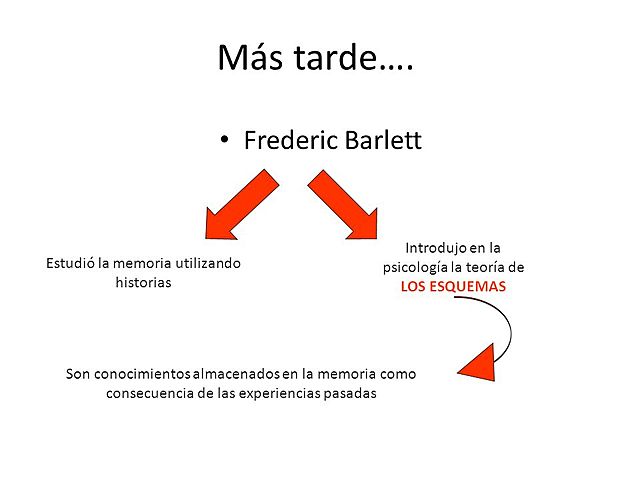 Más tarde….

• Frederic Barlett

Estudió la memoria utilizando historias

Introdujo en la psicología la teoría de LOS ESQUEMAS

Son conocimientos almacenados en la memoria como consecuencia de las experiencias pasadas